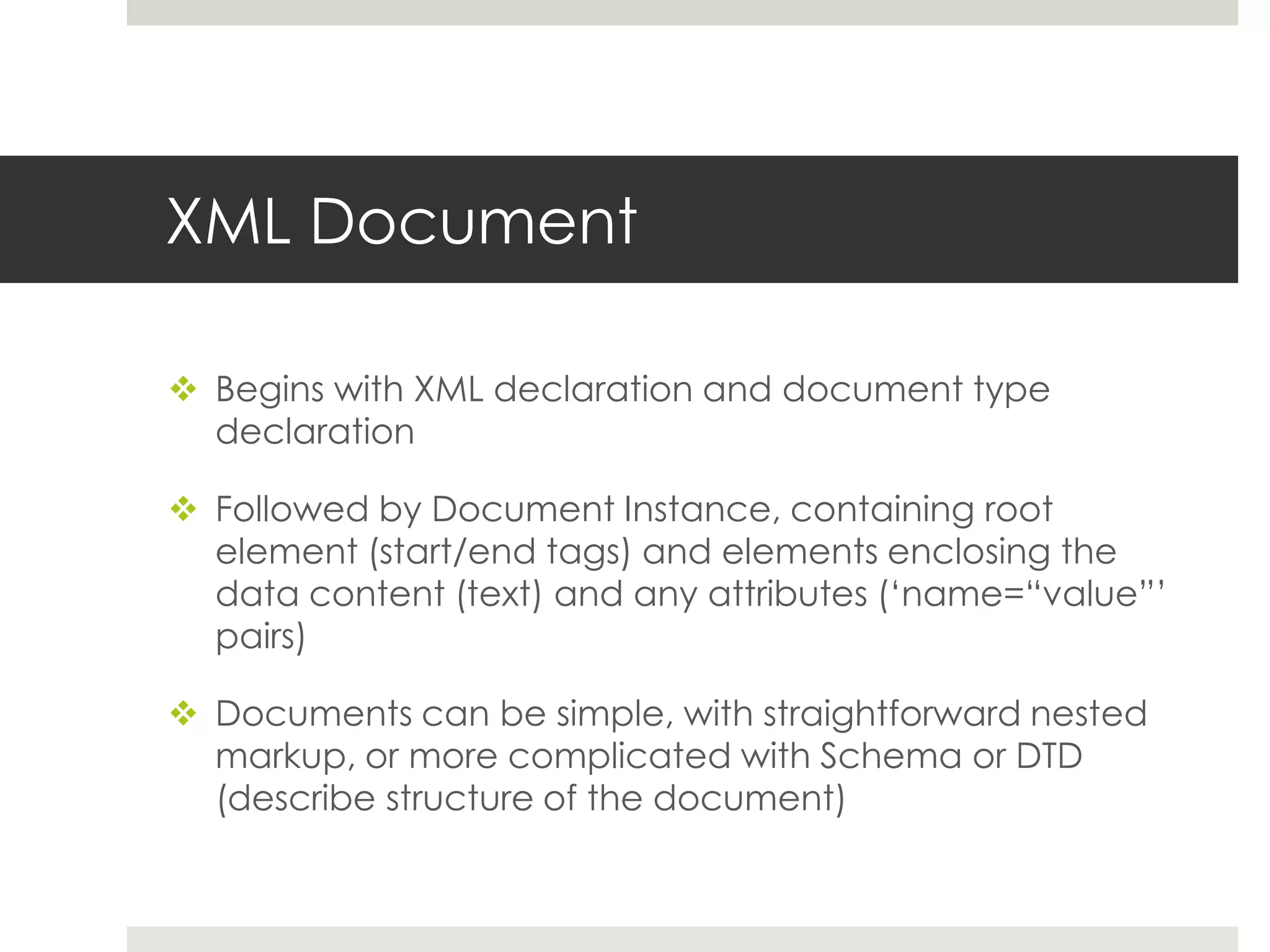 XML Document

❖ Begins with XML declaration and document type declaration

❖ Followed by Document Instance, containing root element (start/end tags) and elements enclosing the data content (text) and any attributes (‘name=“value”’ pairs)

❖ Documents can be simple, with straightforward nested markup, or more complicated with Schema or DTD (describe structure of the document)